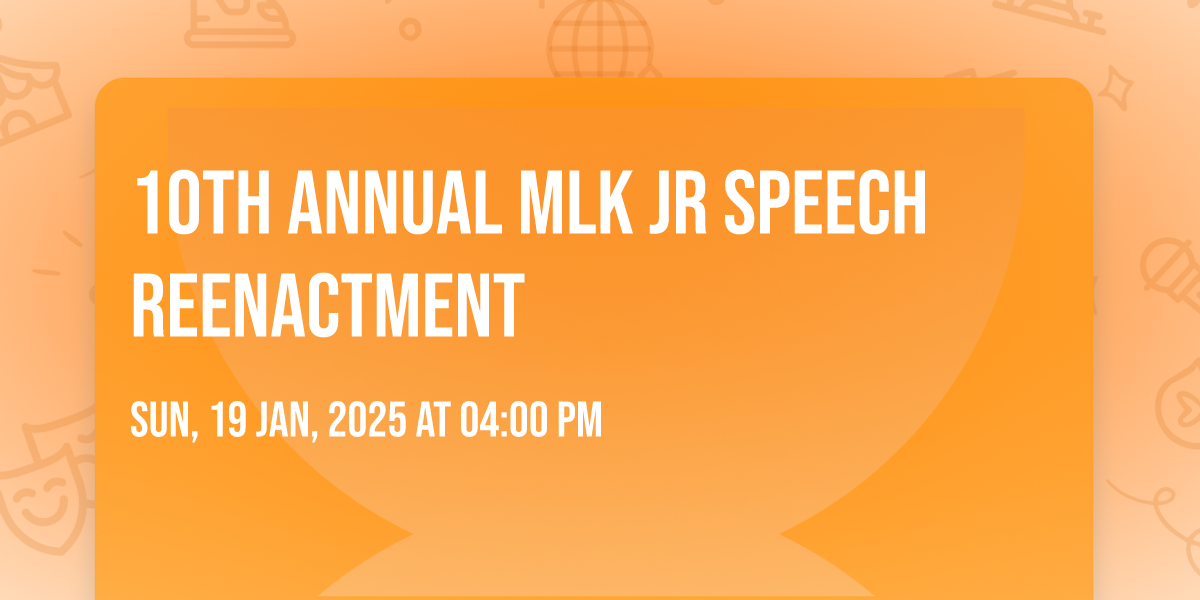 10TH ANNUAL MLK JR SPEECH REENACTMENT

SUN, 19 JAN, 2025 AT 04:00 PM